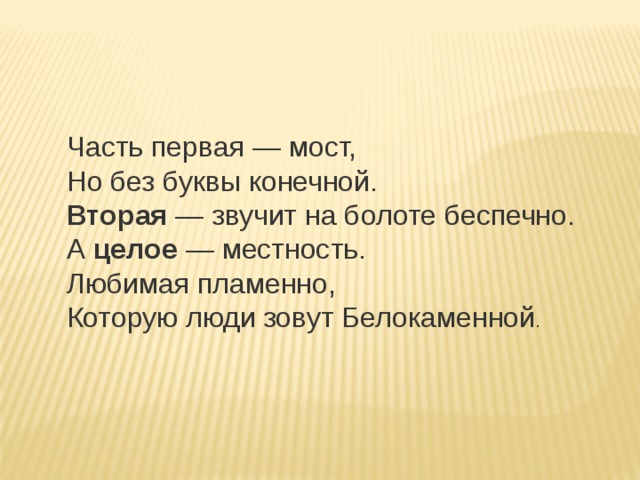 Часть первая — мост,
Но без буквы конечной.
Вторая — звучит на болоте беспечно.
А целое — местность.
Любимая пламенно,
Которую люди зовут Белокаменной.